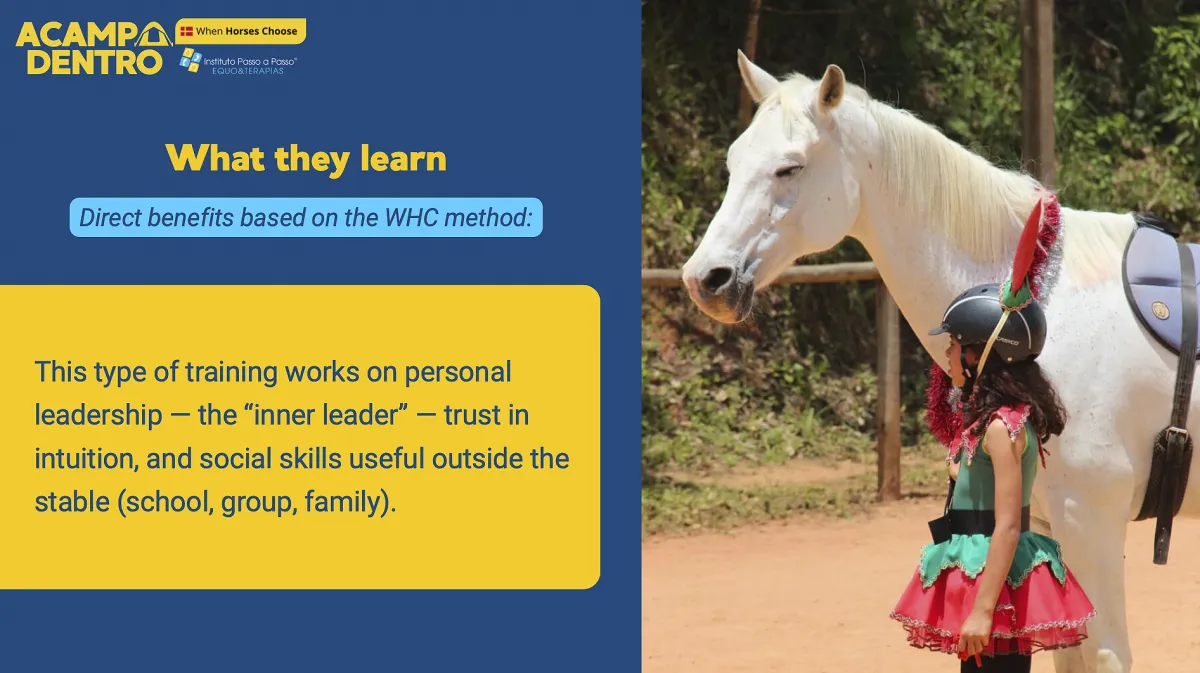 ACAMPA DENTRO

When Horses Choose

Instituto Passo a Passo® EQUO&TERAPIAS

What they learn

Direct benefits based on the WHC method:

This type of training works on personal leadership — the “inner leader” — trust in intuition, and social skills useful outside the stable (school, group, family).